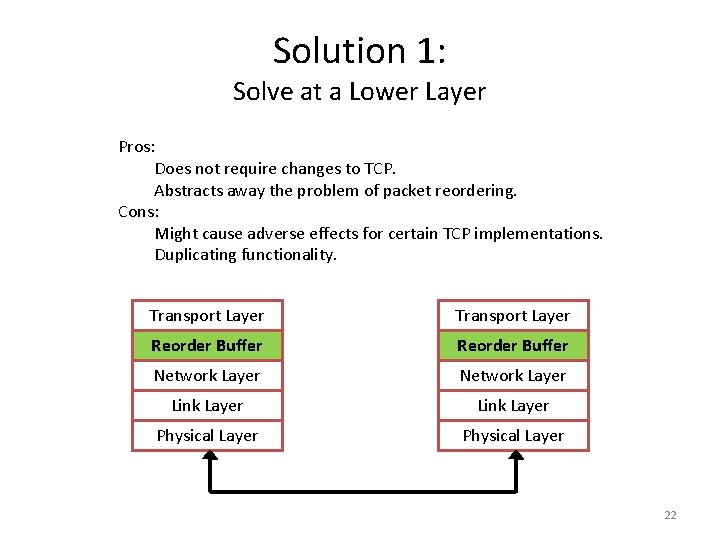 Solution 1:
Solve at a Lower Layer

Pros:
Does not require changes to TCP.
Abstracts away the problem of packet reordering.
Cons:
Might cause adverse effects for certain TCP implementations.
Duplicating functionality.

Transport Layer
Reorder Buffer
Network Layer
Link Layer
Physical Layer

Transport Layer
Reorder Buffer
Network Layer
Link Layer
Physical Layer

22